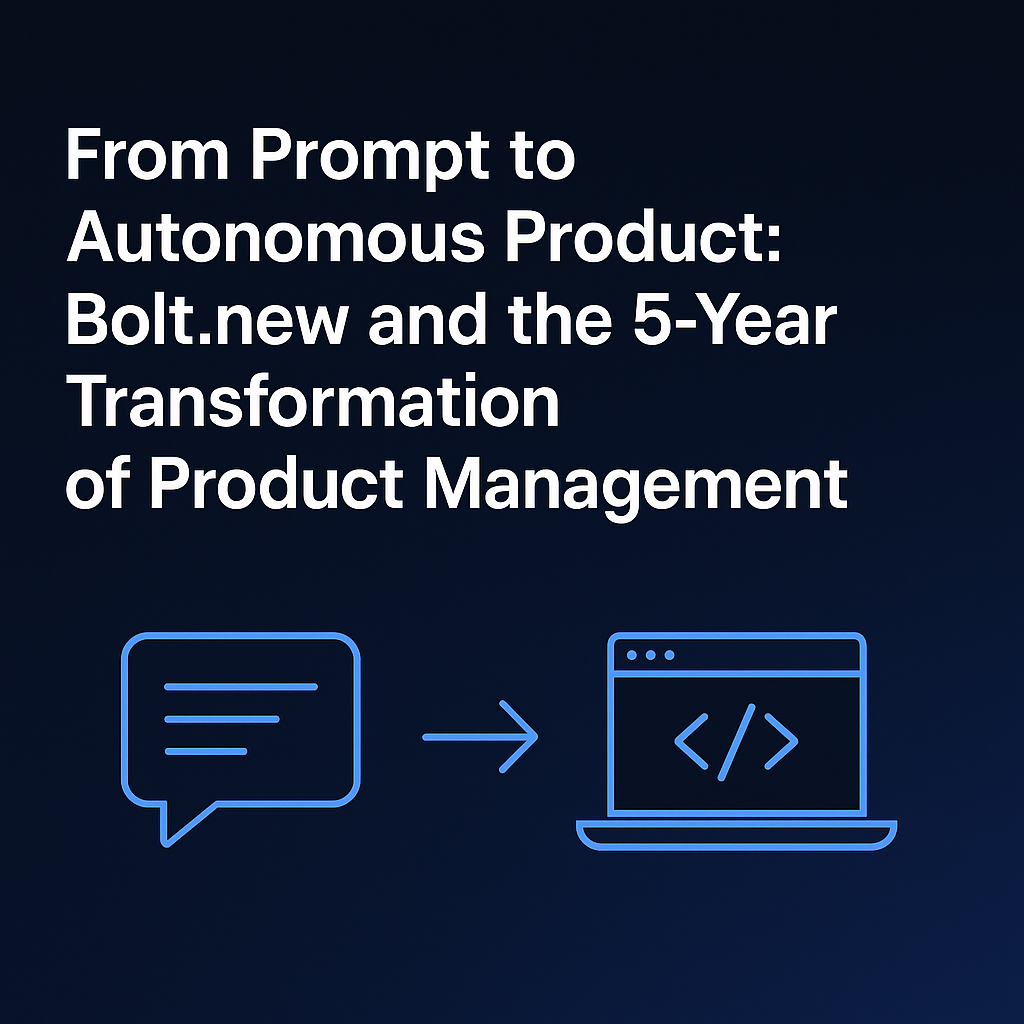 From Prompt to Autonomous Product: Bolt.new and the 5-Year Transformation of Product Management

</>